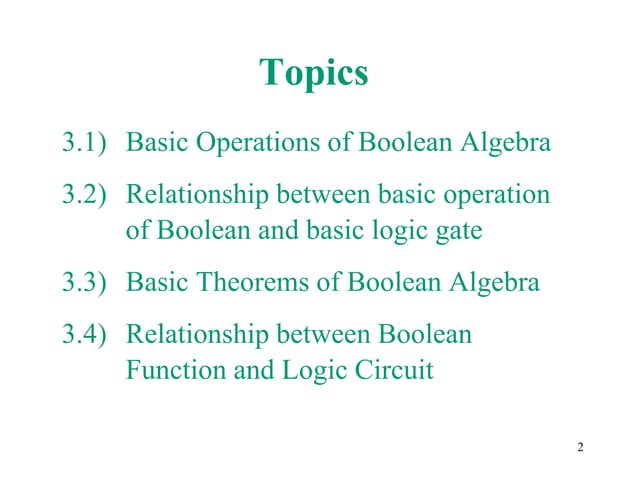 Topics

3.1) Basic Operations of Boolean Algebra

3.2) Relationship between basic operation of Boolean and basic logic gate

3.3) Basic Theorems of Boolean Algebra

3.4) Relationship between Boolean Function and Logic Circuit

2